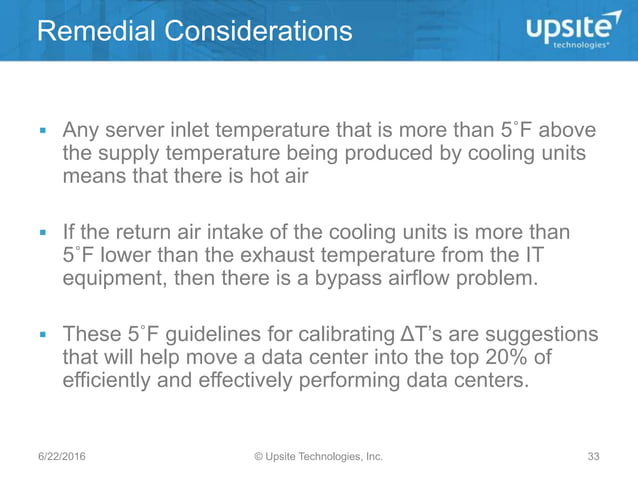 Remedial Considerations

upsite technologies®

▪ Any server inlet temperature that is more than 5˚F above the supply temperature being produced by cooling units means that there is hot air

▪ If the return air intake of the cooling units is more than 5˚F lower than the exhaust temperature from the IT equipment, then there is a bypass airflow problem.

▪ These 5˚F guidelines for calibrating ΔT's are suggestions that will help move a data center into the top 20% of efficiently and effectively performing data centers.

6/22/2016 © Upsite Technologies, Inc. 33